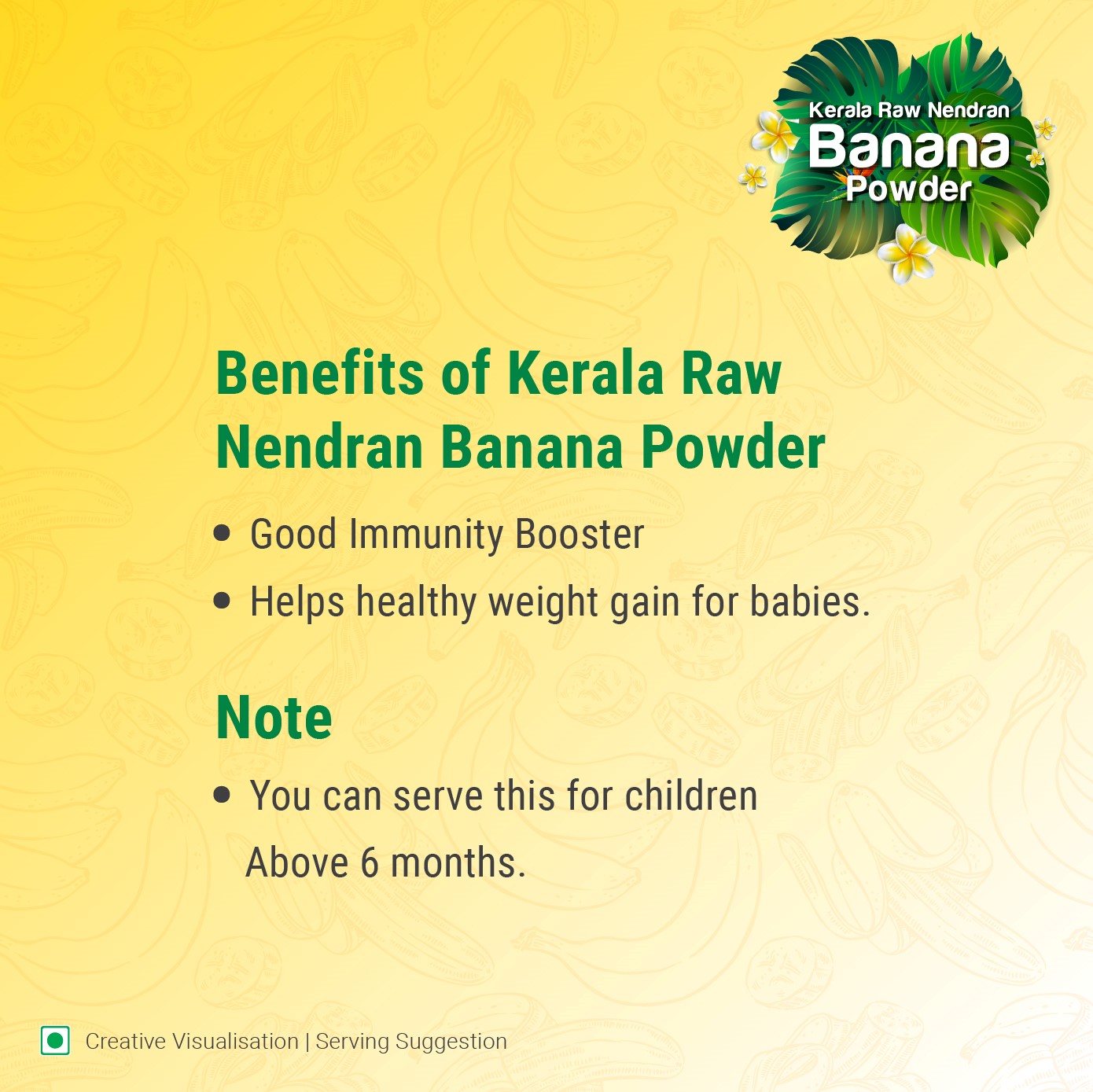 Kerala Raw Nendran
Banana
Powder

Benefits of Kerala Raw Nendran Banana Powder

• Good Immunity Booster
• Helps healthy weight gain for babies.

Note

• You can serve this for children Above 6 months.

Creative Visualisation | Serving Suggestion